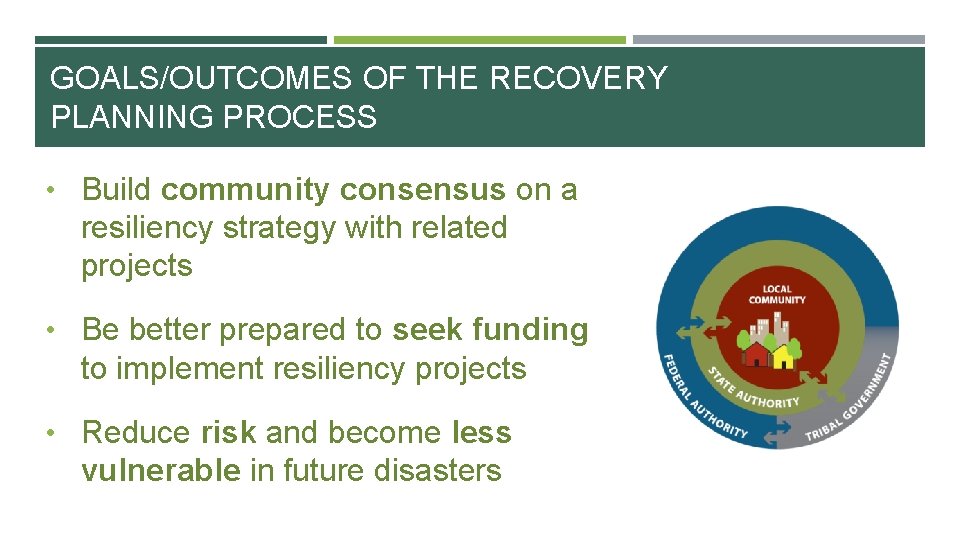 GOALS/OUTCOMES OF THE RECOVERY PLANNING PROCESS

• Build community consensus on a resiliency strategy with related projects

• Be better prepared to seek funding to implement resiliency projects

• Reduce risk and become less vulnerable in future disasters

LOCAL COMMUNITY

STATE AUTHORITY

FEDERAL AUTHORITY

TRIBAL GOVERNMENT